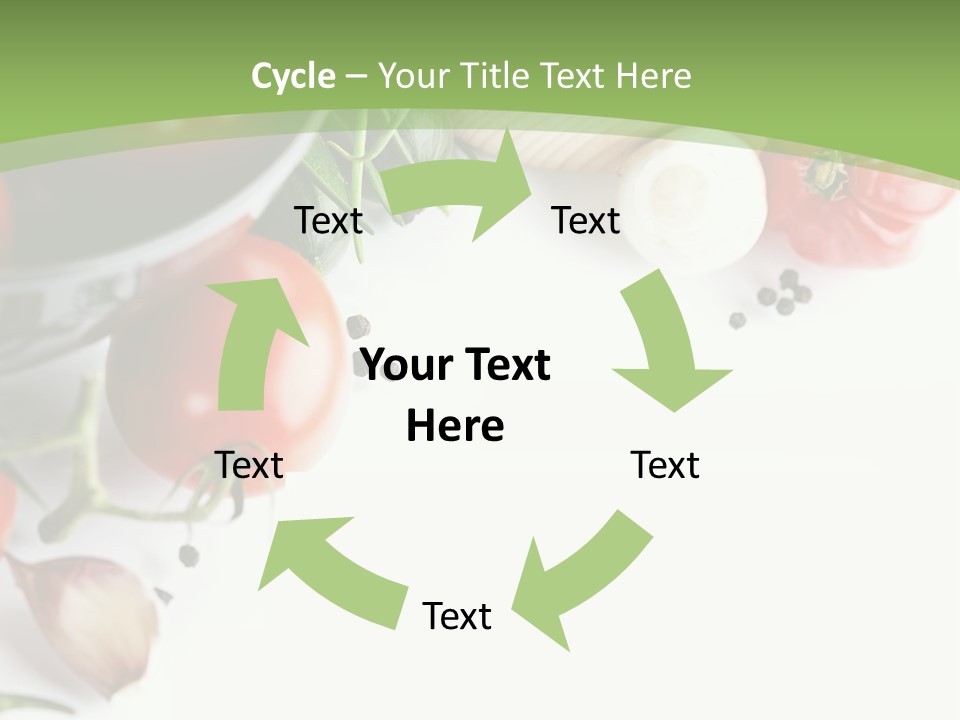 Cycle – Your Title Text Here

Text

Text

Your Text Here

Text

Text

Text